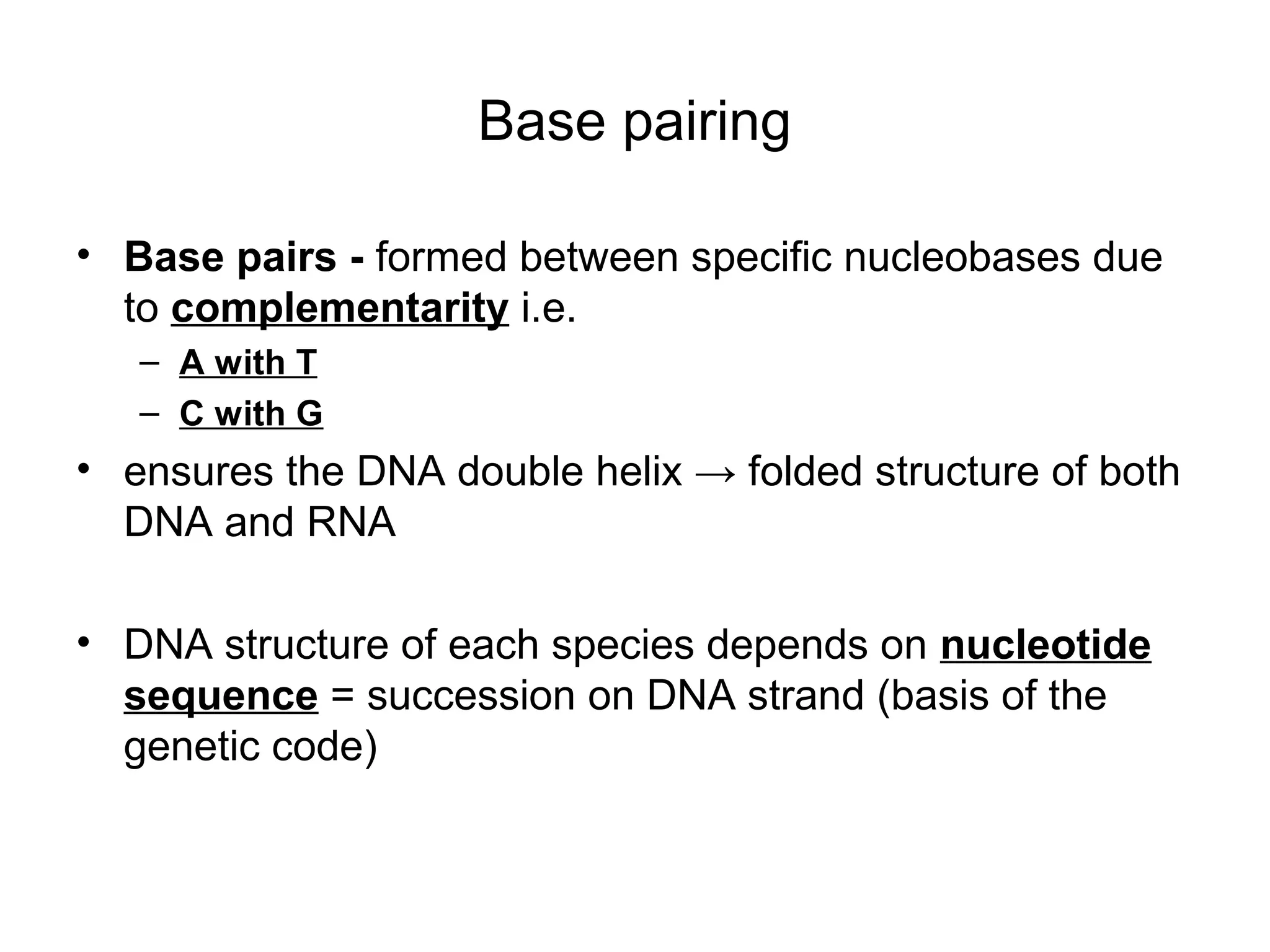 Base pairing

• Base pairs - formed between specific nucleobases due to complementarity i.e.
– A with T
– C with G
• ensures the DNA double helix → folded structure of both DNA and RNA

• DNA structure of each species depends on nucleotide sequence = succession on DNA strand (basis of the genetic code)